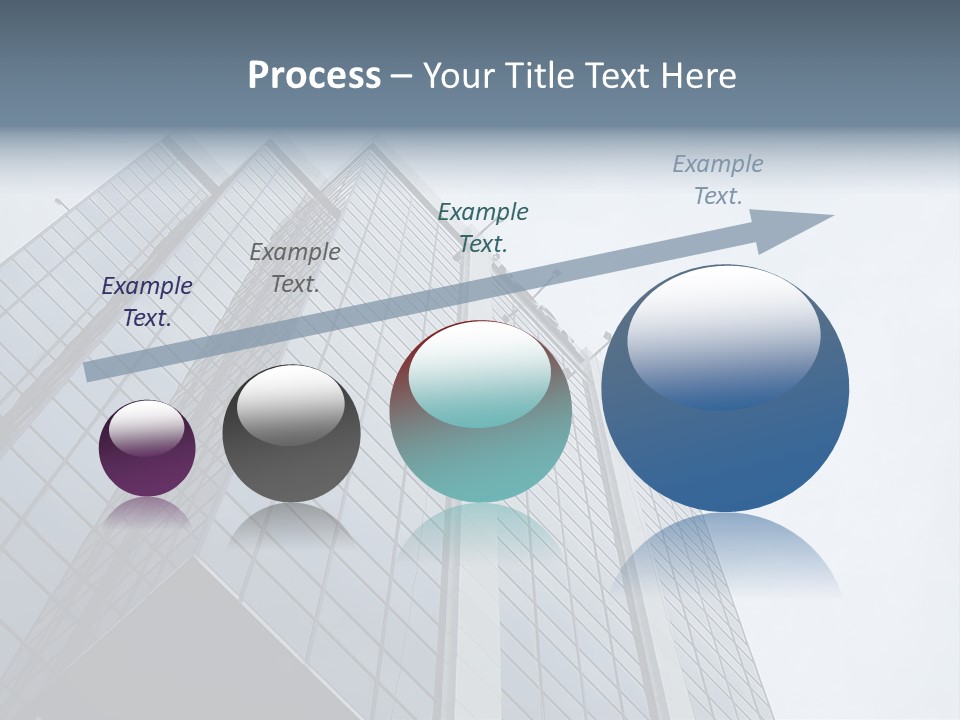 Process – Your Title Text Here

Example Text.

Example Text.

Example Text.

Example Text.